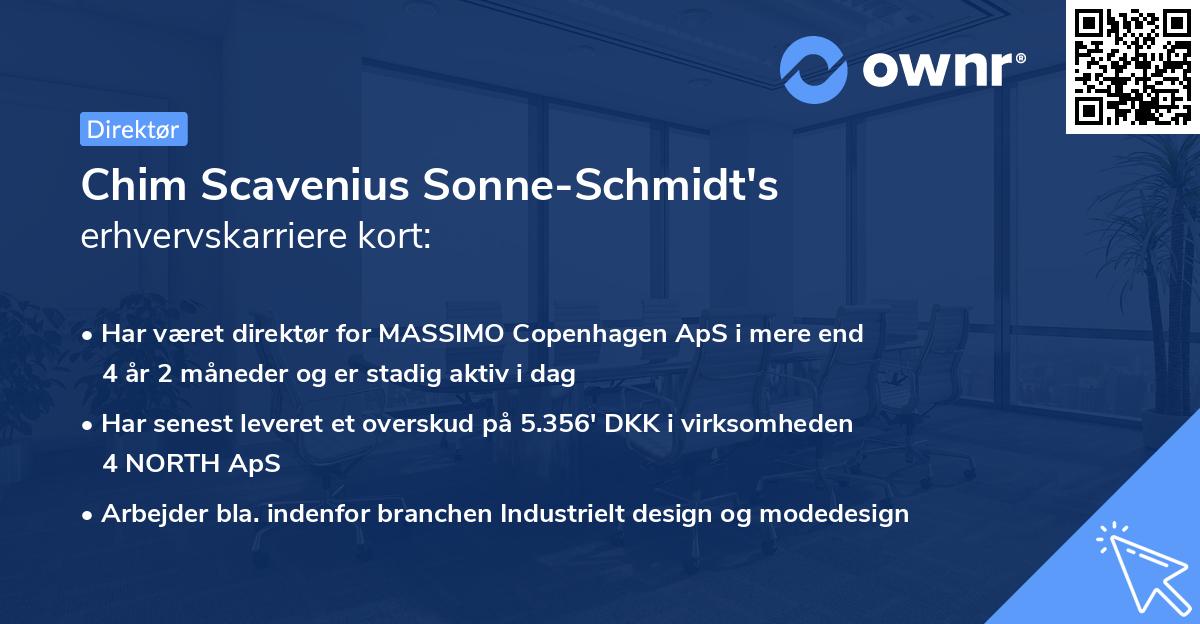 ownr®

Direktør

Chim Scavenius Sonne-Schmidt's erhvervskarriere kort:

• Har været direktør for MASSIMO Copenhagen ApS i mere end 4 år 2 måneder og er stadig aktiv i dag

• Har senest leveret et overskud på 5.356' DKK i virksomheden 4 NORTH ApS

• Arbejder bla. indenfor branchen Industrielt design og modedesign